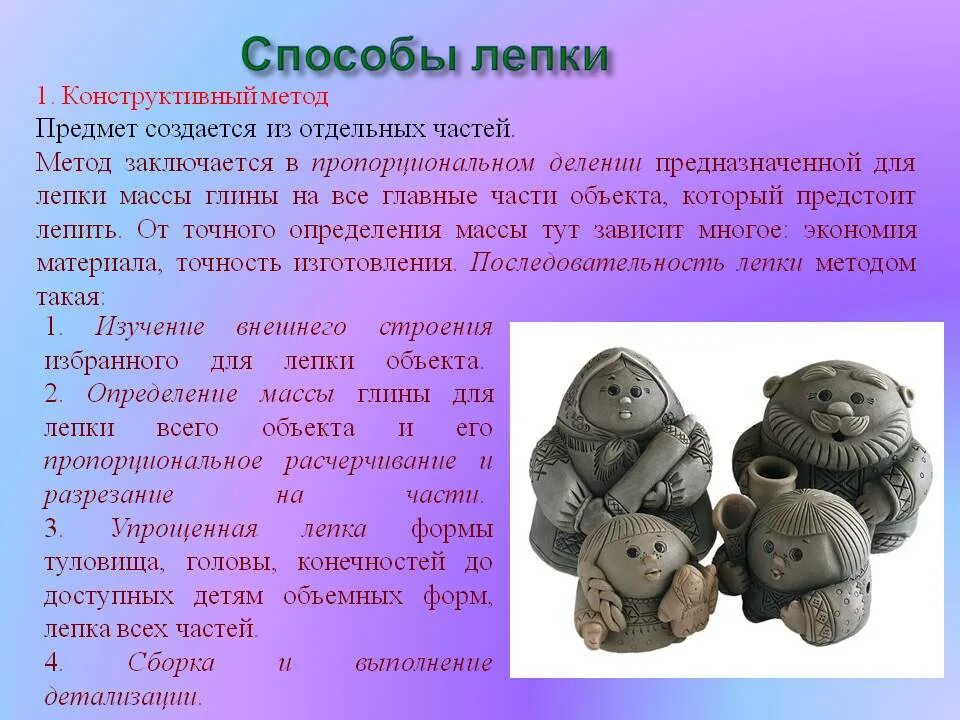 Способы лепки

1. Конструктивный метод

Предмет создается из отдельных частей.

Метод заключается в пропорциональном делении предназначенной для лепки массы глины на все главные части объекта, который предстоит лепить. От точного определения массы тут зависит многое: экономия материала, точность изготовления. Последовательность лепки методом такая:

1. Изучение внешнего строения избранного для лепки объекта.
2. Определение массы глины для лепки всего объекта и его пропорциональное расчерчивание и разрезание на части.
3. Упрощенная лепка формы туловища, головы, конечностей до доступных детям объемных форм, лепка всех частей.
4. Сборка и выполнение детализации.